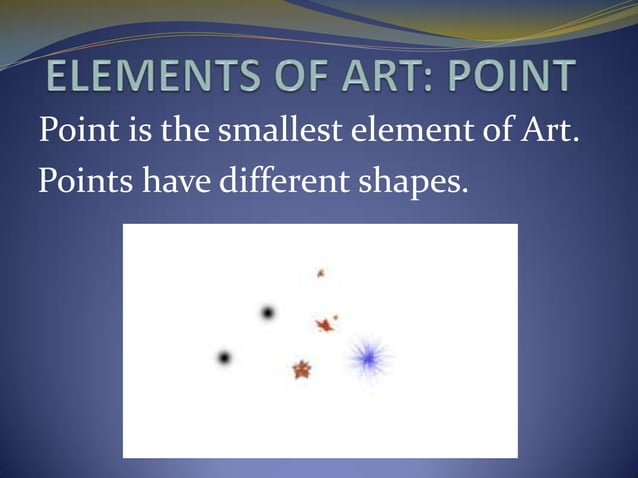 ELEMENTS OF ART: POINT

Point is the smallest element of Art.

Points have different shapes.